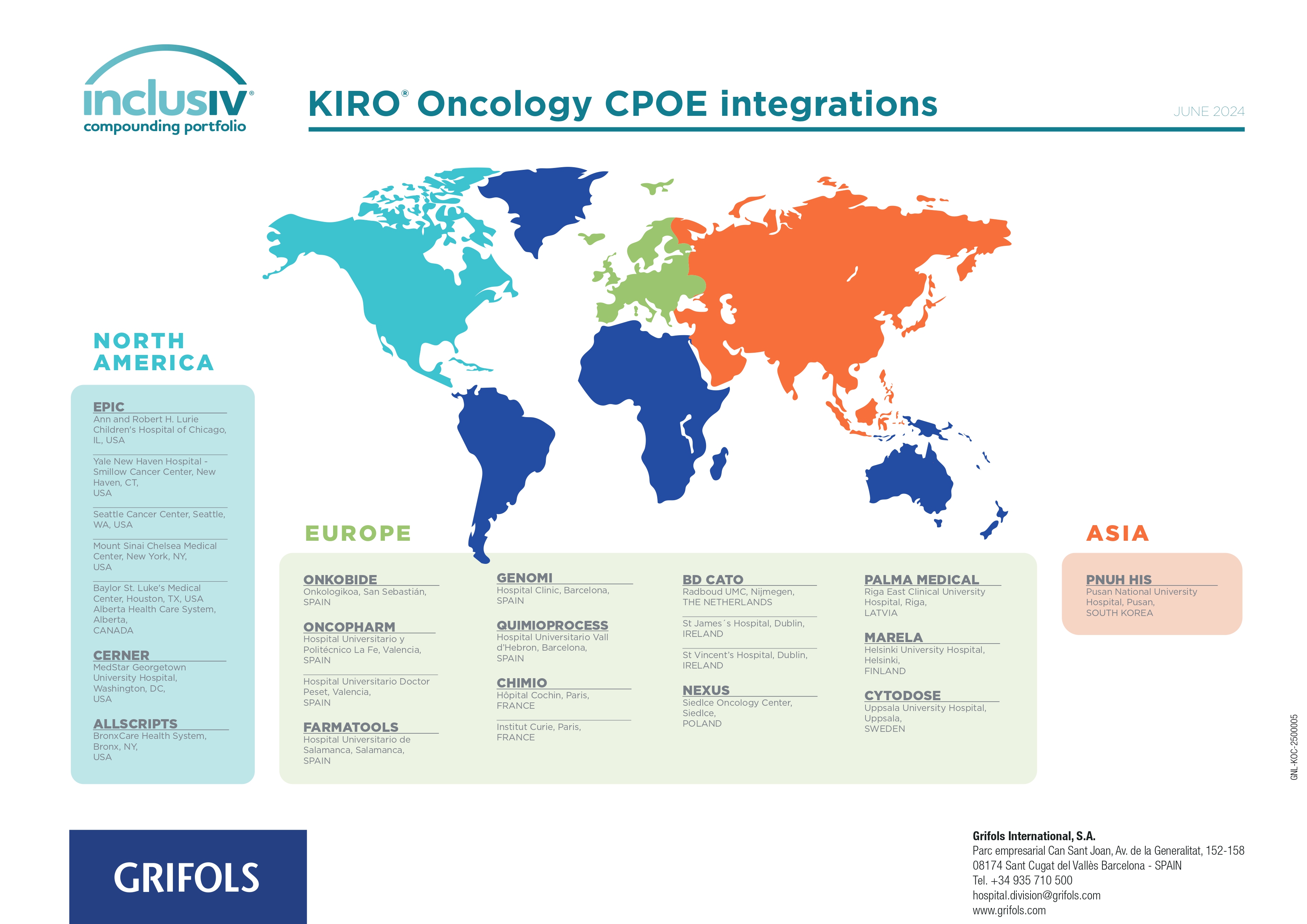 inclusIV®
compounding portfolio

KIRO® Oncology CPOE integrations

JUNE 2024

NORTH AMERICA

EPIC
Ann and Robert H. Lurie Children's Hospital of Chicago, IL, USA

Yale New Haven Hospital - Smillow Cancer Center, New Haven, CT, USA

Seattle Cancer Center, Seattle, WA, USA

Mount Sinai Chelsea Medical Center, New York, NY, USA

Baylor St. Luke's Medical Center, Houston, TX, USA
Alberta Health Care System, Alberta, CANADA

CERNER
MedStar Georgetown University Hospital, Washington, DC, USA

ALLSCRIPTS
BronxCare Health System, Bronx, NY, USA

EUROPE

ONKOBIDE
Onkologikoa, San Sebastián, SPAIN

ONCOPHARM
Hospital Universitario y Politécnico La Fe, Valencia, SPAIN

Hospital Universitario Doctor Peset, Valencia, SPAIN

FARMATOOLS
Hospital Universitario de Salamanca, Salamanca, SPAIN

GENOMI
Hospital Clinic, Barcelona, SPAIN

QUIMIOPROCESS
Hospital Universitario Vall d'Hebron, Barcelona, SPAIN

CHIMIO
Hôpital Cochin, Paris, FRANCE

Institut Curie, Paris, FRANCE

BD CATO
Radboud UMC, Nijmegen, THE NETHERLANDS

St James´s Hospital, Dublin, IRELAND

St Vincent's Hospital, Dublin, IRELAND

NEXUS
Siedlce Oncology Center, Siedlce, POLAND

PALMA MEDICAL
Riga East Clinical University Hospital, Riga, LATVIA

MARELA
Helsinki University Hospital, Helsinki, FINLAND

CYTODOSE
Uppsala University Hospital, Uppsala, SWEDEN

ASIA

PNUH HIS
Pusan National University Hospital, Pusan, SOUTH KOREA

GNL-KOC-2500005

GRIFOLS

Grifols International, S.A.
Parc empresarial Can Sant Joan, Av. de la Generalitat, 152-158
08174 Sant Cugat del Vallès Barcelona - SPAIN
Tel. +34 935 710 500
hospital.division@grifols.com
www.grifols.com